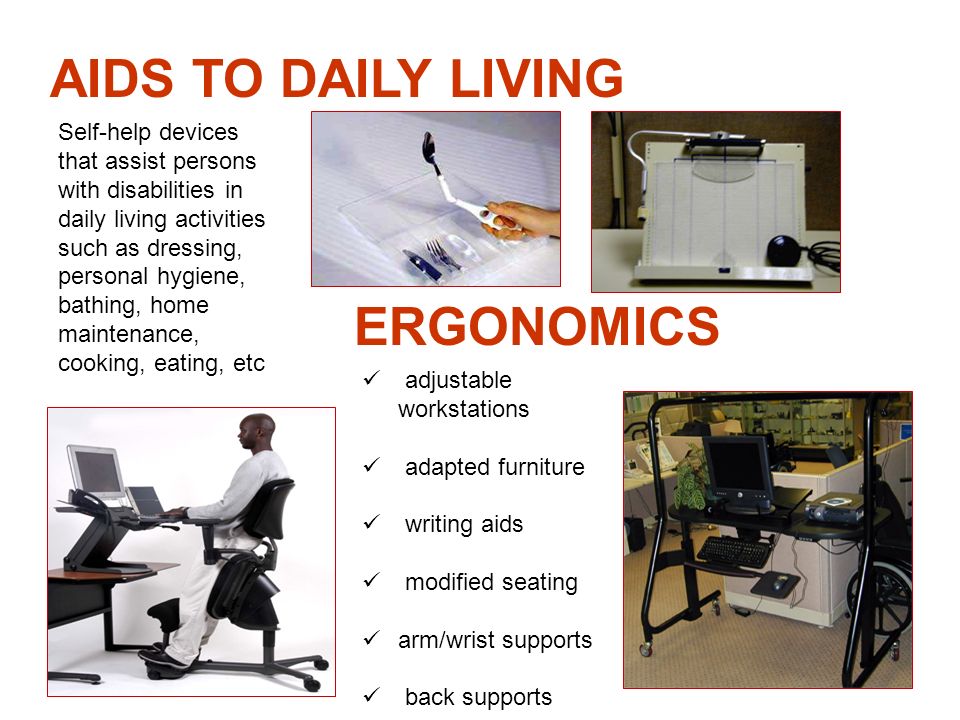 AIDS TO DAILY LIVING

Self-help devices that assist persons with disabilities in daily living activities such as dressing, personal hygiene, bathing, home maintenance, cooking, eating, etc

ERGONOMICS

✓ adjustable workstations

✓ adapted furniture

✓ writing aids

✓ modified seating

✓ arm/wrist supports

✓ back supports